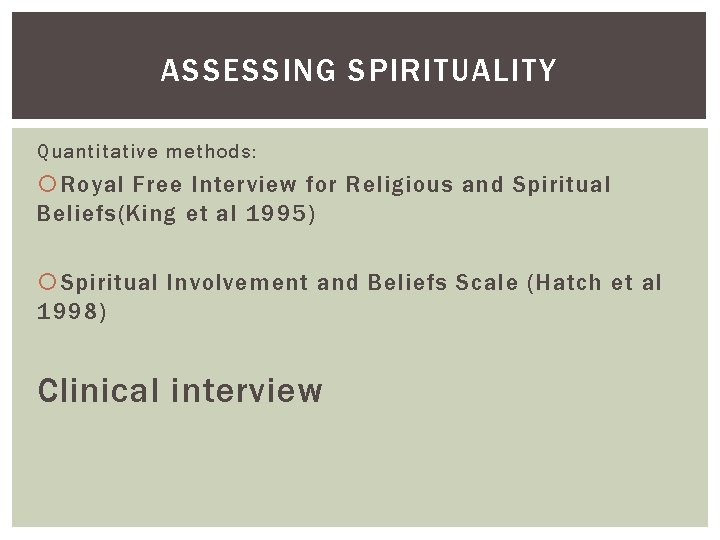 ASSESSING SPIRITUALITY

Quantitative methods:

Royal Free Interview for Religious and Spiritual Beliefs(King et al 1995)

Spiritual Involvement and Beliefs Scale (Hatch et al 1998)

Clinical interview